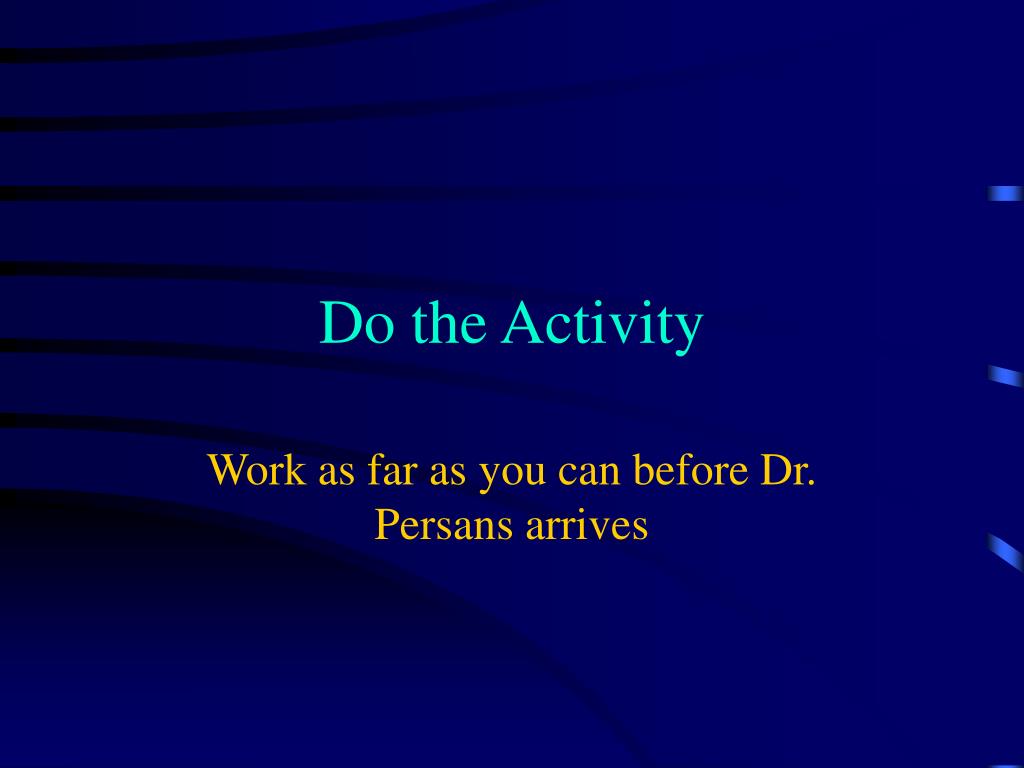 Do the Activity

Work as far as you can before Dr. Persans arrives